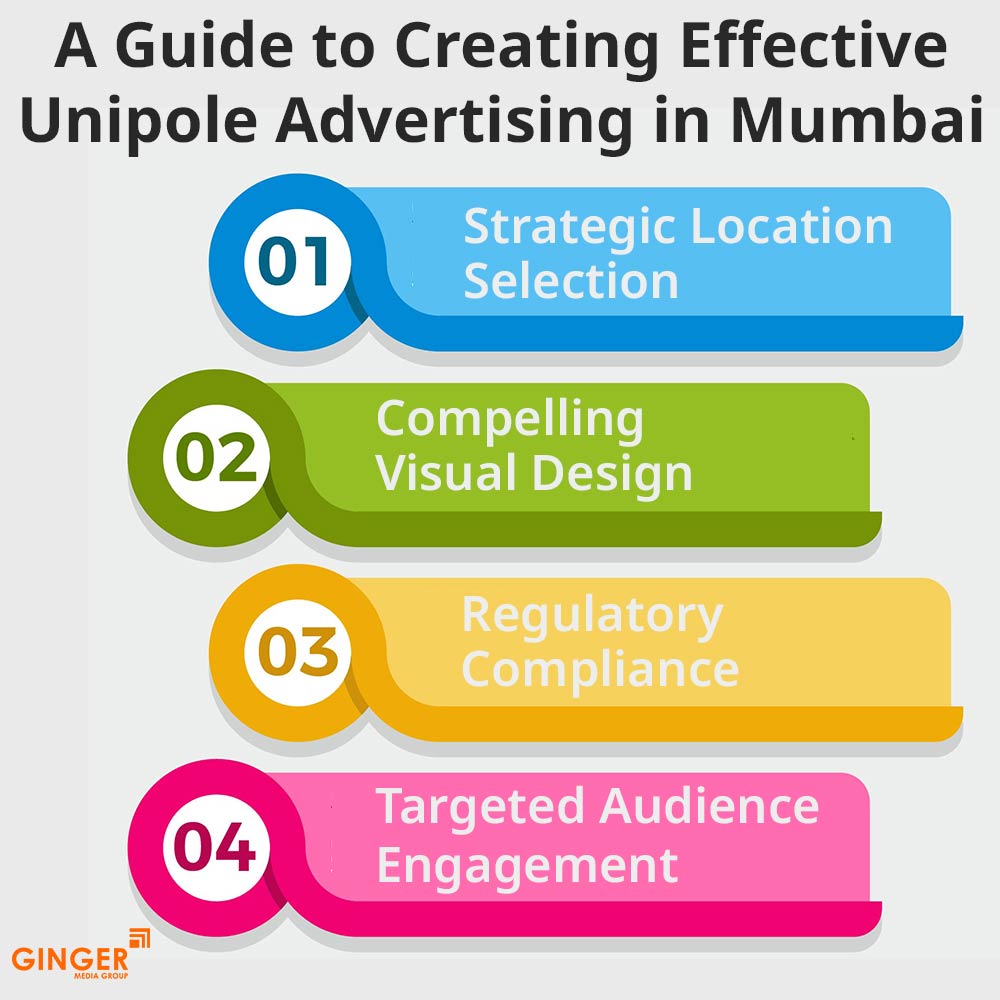 A Guide to Creating Effective Unipole Advertising in Mumbai

01 Strategic Location Selection

02 Compelling Visual Design

03 Regulatory Compliance

04 Targeted Audience Engagement

GINGER
MEDIA GROUP